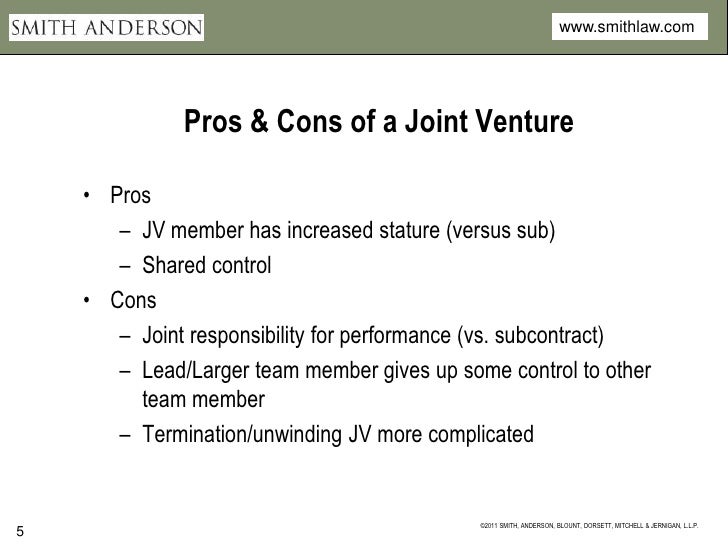 SMITH ANDERSON

www.smithlaw.com

Pros & Cons of a Joint Venture

• Pros
– JV member has increased stature (versus sub)
– Shared control
• Cons
– Joint responsibility for performance (vs. subcontract)
– Lead/Larger team member gives up some control to other team member
– Termination/unwinding JV more complicated

5

©2011 SMITH, ANDERSON, BLOUNT, DORSETT, MITCHELL & JERNIGAN, L.L.P.